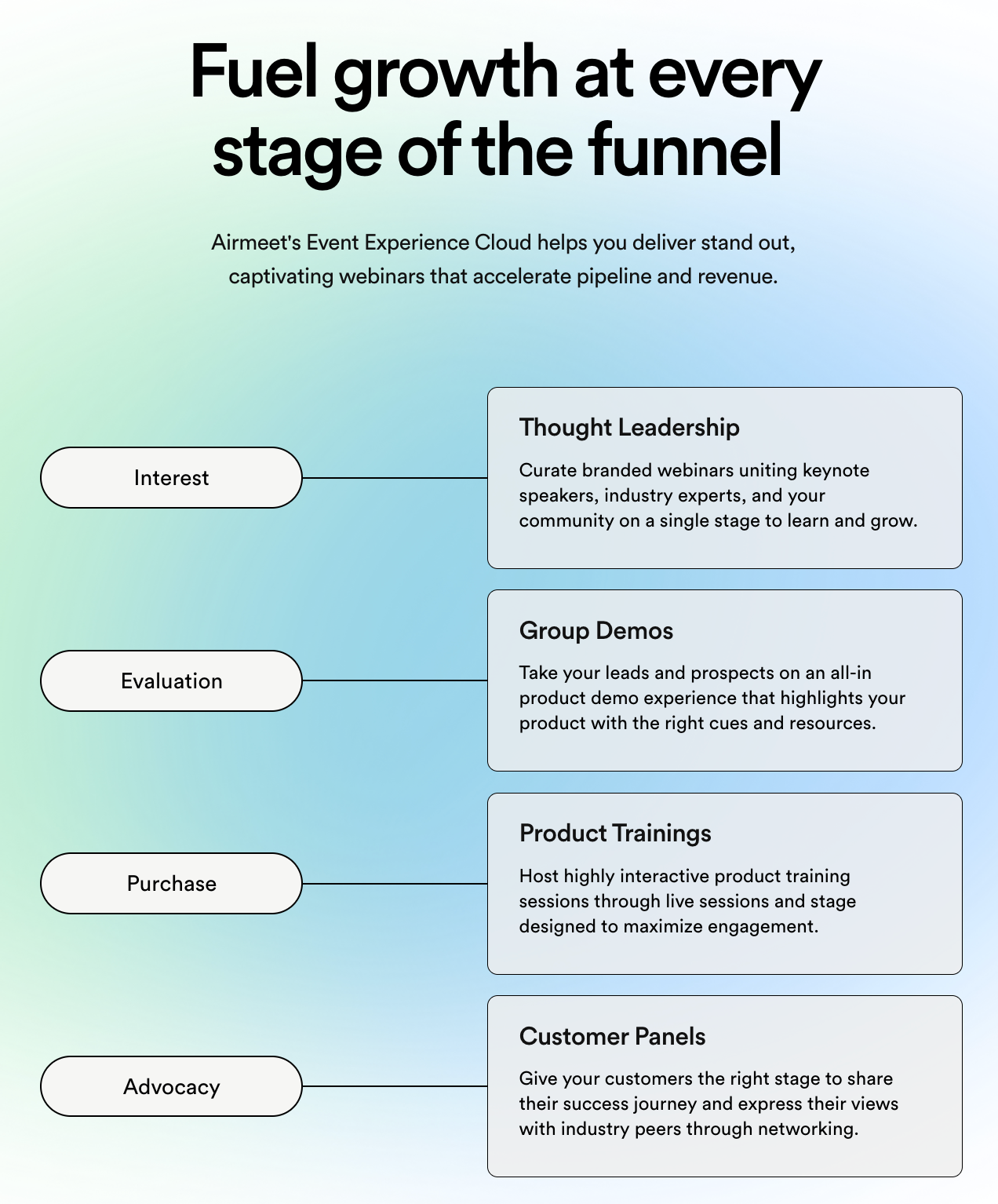 Fuel growth at every stage of the funnel

Airmeet's Event Experience Cloud helps you deliver stand out, captivating webinars that accelerate pipeline and revenue.

Interest

Thought Leadership

Curate branded webinars uniting keynote speakers, industry experts, and your community on a single stage to learn and grow.

Evaluation

Group Demos

Take your leads and prospects on an all-in product demo experience that highlights your product with the right cues and resources.

Purchase

Product Trainings

Host highly interactive product training sessions through live sessions and stage designed to maximize engagement.

Advocacy

Customer Panels

Give your customers the right stage to share their success journey and express their views with industry peers through networking.